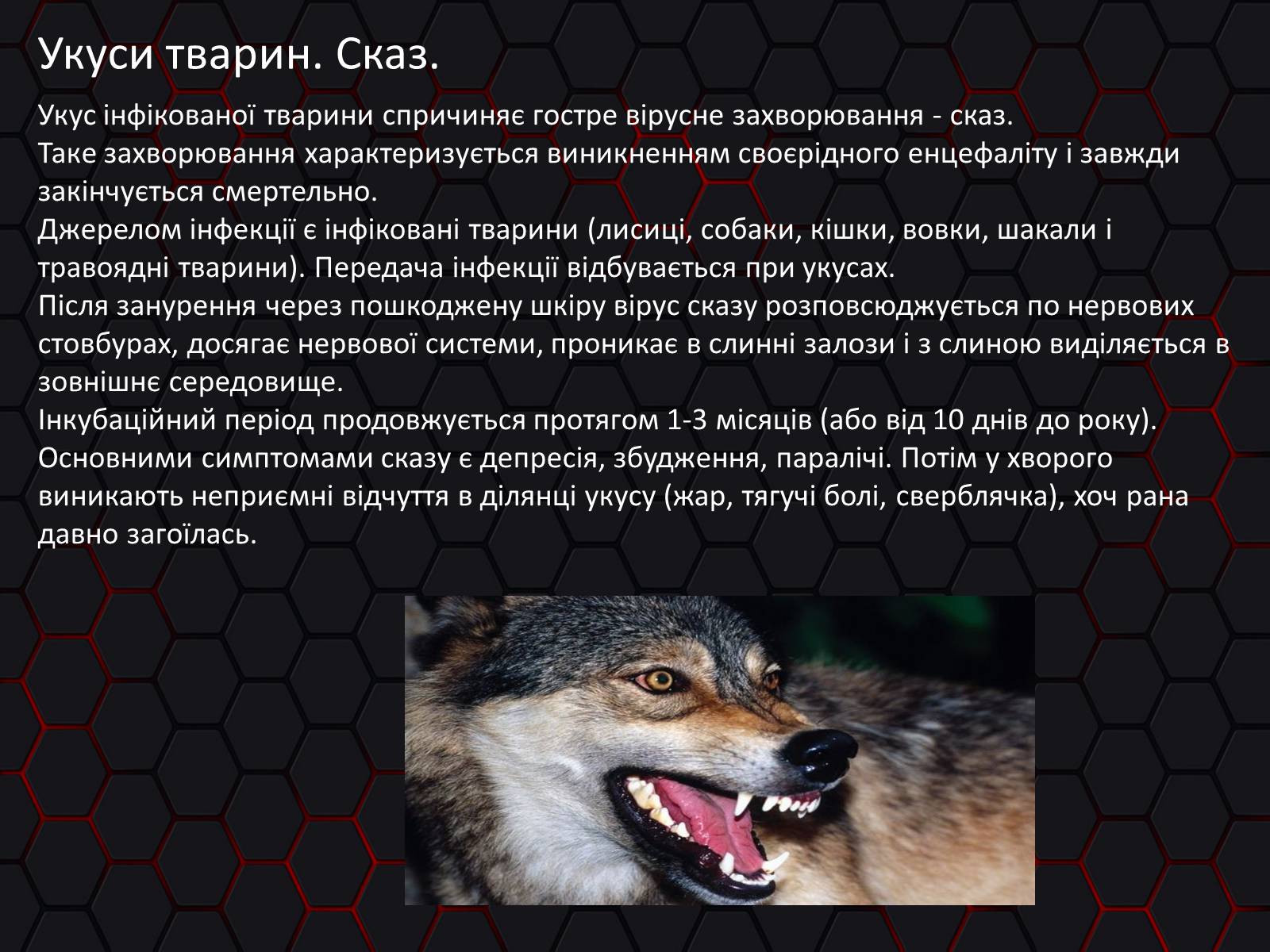 Укуси тварин. Сказ.

Укус інфікованої тварини спричиняє гостре вірусне захворювання - сказ.
Таке захворювання характеризується виникненням своєрідного енцефаліту і завжди закінчується смертельно.
Джерелом інфекції є інфіковані тварини (лисиці, собаки, кішки, вовки, шакали і травоядні тварини). Передача інфекції відбувається при укусах.
Після занурення через пошкоджену шкіру вірус сказу розповсюджується по нервових стовбурах, досягає нервової системи, проникає в слинні залози і з слиною виділяється в зовнішнє середовище.
Інкубаційний період продовжується протягом 1-3 місяців (або від 10 днів до року).
Основними симптомами сказу є депресія, збудження, паралічі. Потім у хворого виникають неприємні відчуття в ділянці укусу (жар, тягучі болі, сверблячка), хоч рана давно загоїлась.